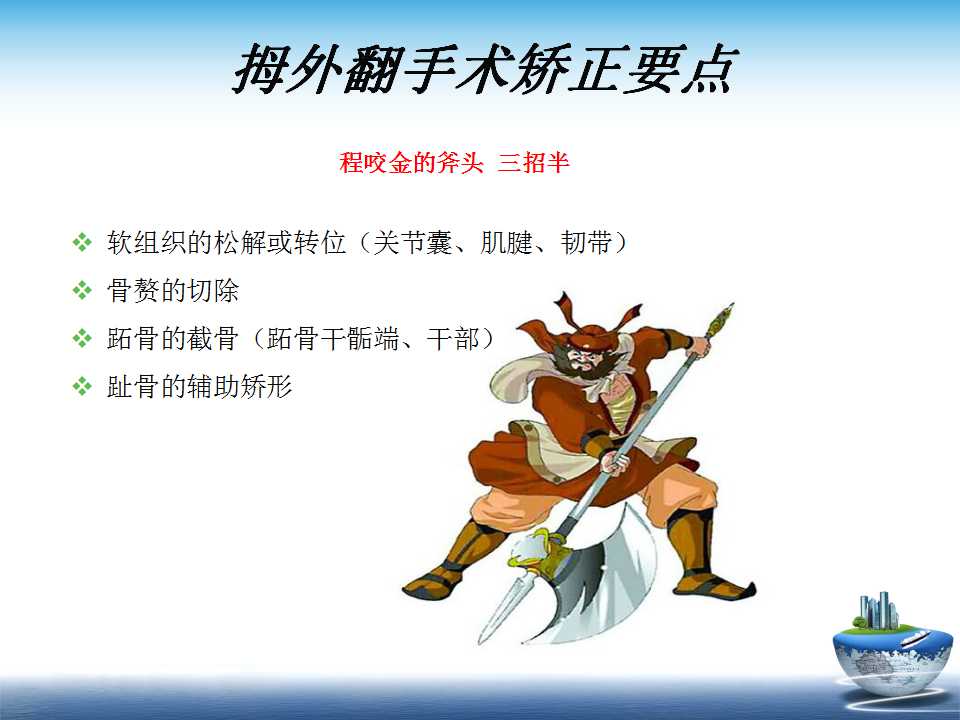 拇外翻手术矫正要点

程咬金的斧头 三招半

❖ 软组织的松解或转位（关节囊、肌腱、韧带）
❖ 骨赘的切除
❖ 跖骨的截骨（跖骨干骺端、干部）
❖ 趾骨的辅助矫形